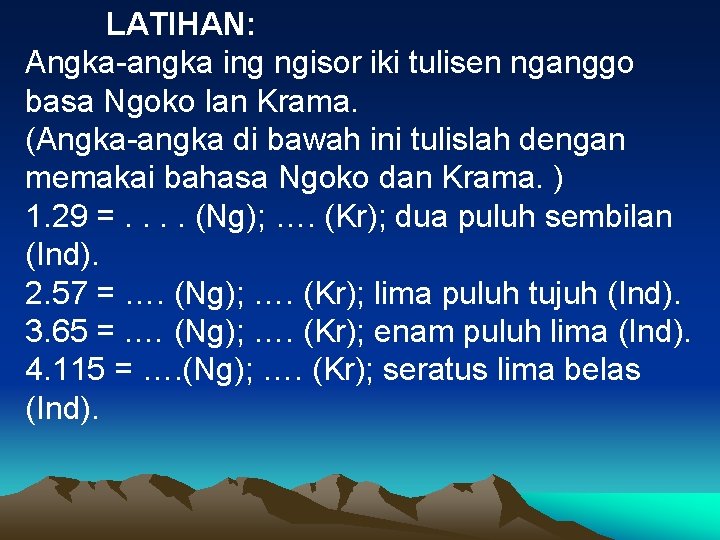 LATIHAN:
Angka-angka ing ngisor iki tulisen nganggo basa Ngoko lan Krama.
(Angka-angka di bawah ini tulislah dengan memakai bahasa Ngoko dan Krama. )
1.29 = . . . . (Ng); …. (Kr); dua puluh sembilan (Ind).
2.57 = …. (Ng); …. (Kr); lima puluh tujuh (Ind).
3.65 = …. (Ng); …. (Kr); enam puluh lima (Ind).
4.115 = ….(Ng); …. (Kr); seratus lima belas (Ind).